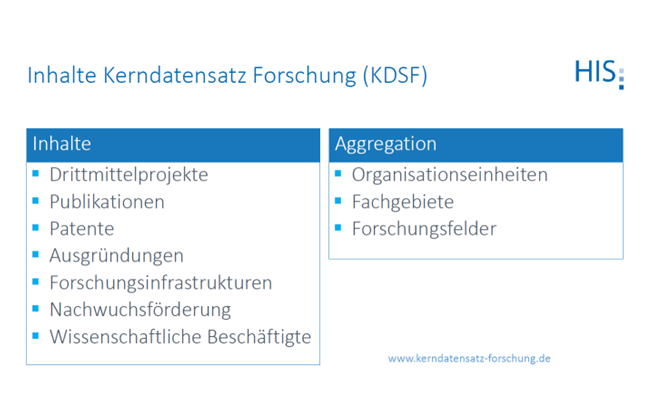 Inhalte Kerndatensatz Forschung (KDSF)

HIS:

Inhalte
- Drittmittelprojekte
- Publikationen
- Patente
- Ausgründungen
- Forschungsinfrastrukturen
- Nachwuchsförderung
- Wissenschaftliche Beschäftigte

Aggregation
- Organisationseinheiten
- Fachgebiete
- Forschungsfelder

www.kerndatensatz-forschung.de